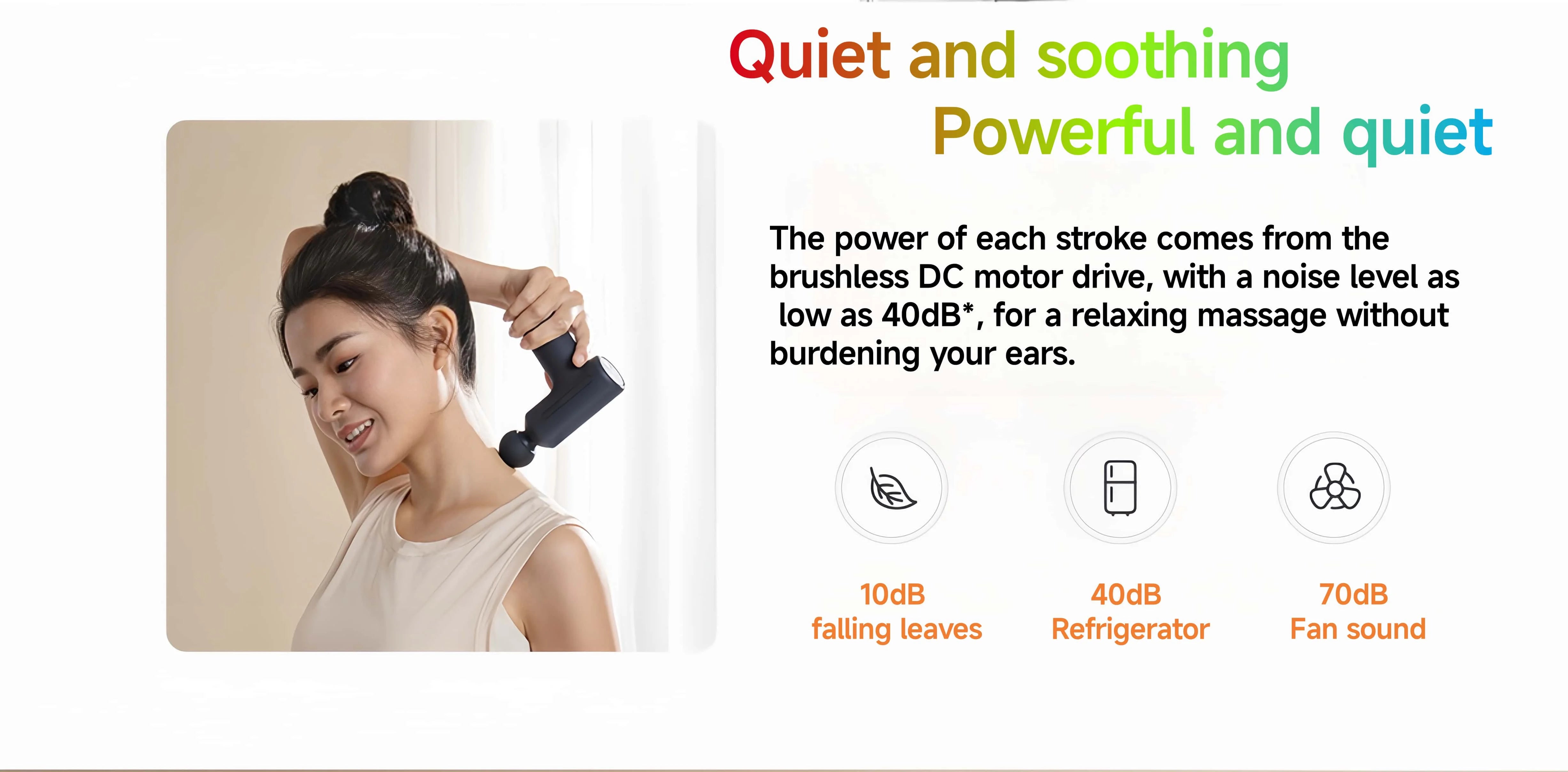 Quiet and soothing
Powerful and quiet

The power of each stroke comes from the brushless DC motor drive, with a noise level as low as 40dB*, for a relaxing massage without burdening your ears.

10dB
falling leaves

40dB
Refrigerator

70dB
Fan sound